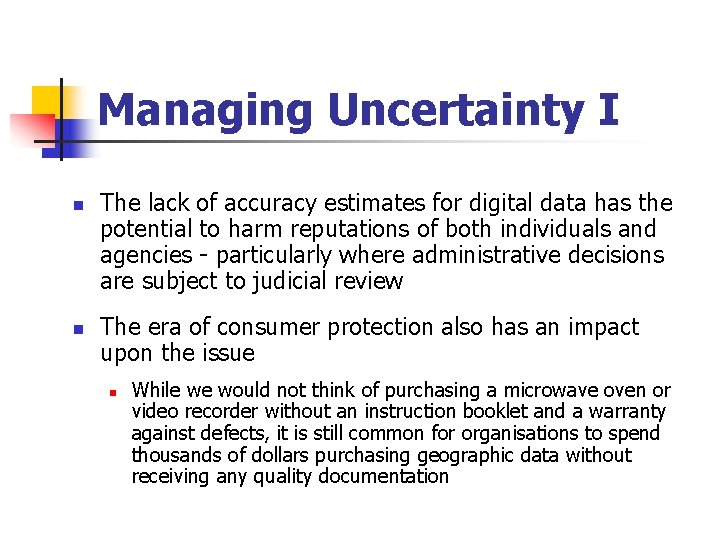 Managing Uncertainty I

The lack of accuracy estimates for digital data has the potential to harm reputations of both individuals and agencies - particularly where administrative decisions are subject to judicial review

The era of consumer protection also has an impact upon the issue

While we would not think of purchasing a microwave oven or video recorder without an instruction booklet and a warranty against defects, it is still common for organisations to spend thousands of dollars purchasing geographic data without receiving any quality documentation